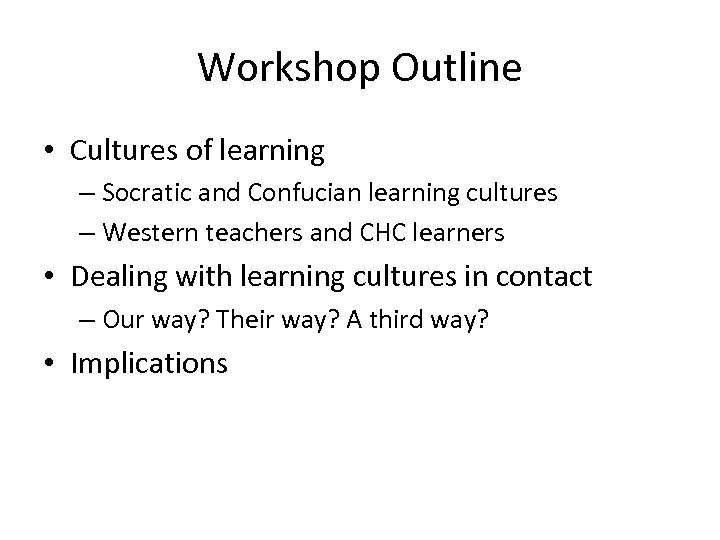 Workshop Outline

• Cultures of learning
  – Socratic and Confucian learning cultures
  – Western teachers and CHC learners
• Dealing with learning cultures in contact
  – Our way? Their way? A third way?
• Implications